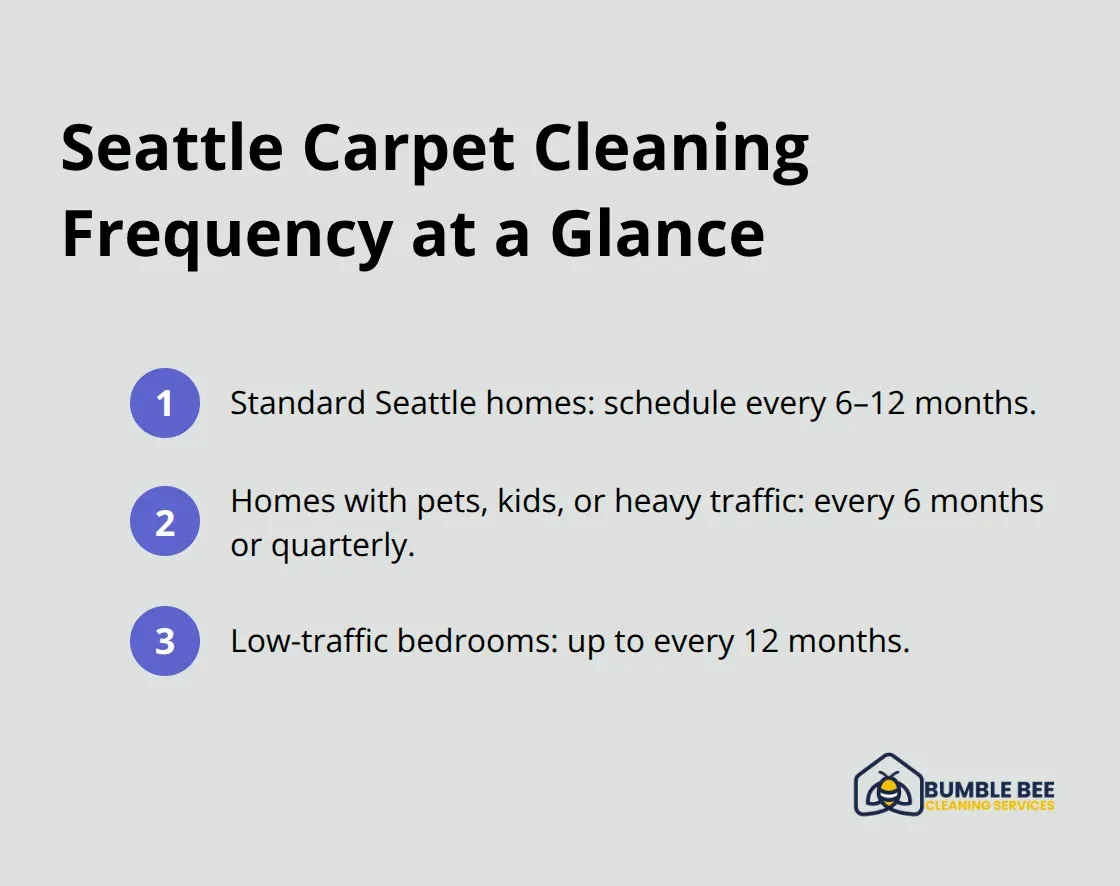 Seattle Carpet Cleaning Frequency at a Glance

1 Standard Seattle homes: schedule every 6–12 months.

2 Homes with pets, kids, or heavy traffic: every 6 months or quarterly.

3 Low-traffic bedrooms: up to every 12 months.

BUMBLE BEE
CLEANING SERVICES